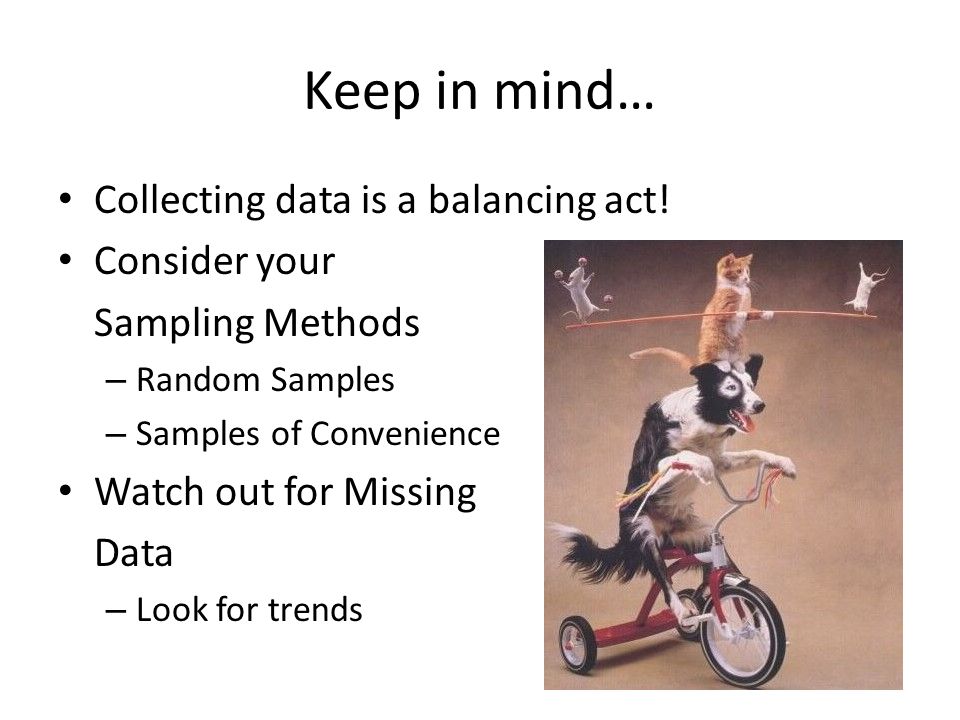 Keep in mind…

• Collecting data is a balancing act!
• Consider your Sampling Methods
  – Random Samples
  – Samples of Convenience
• Watch out for Missing Data
  – Look for trends